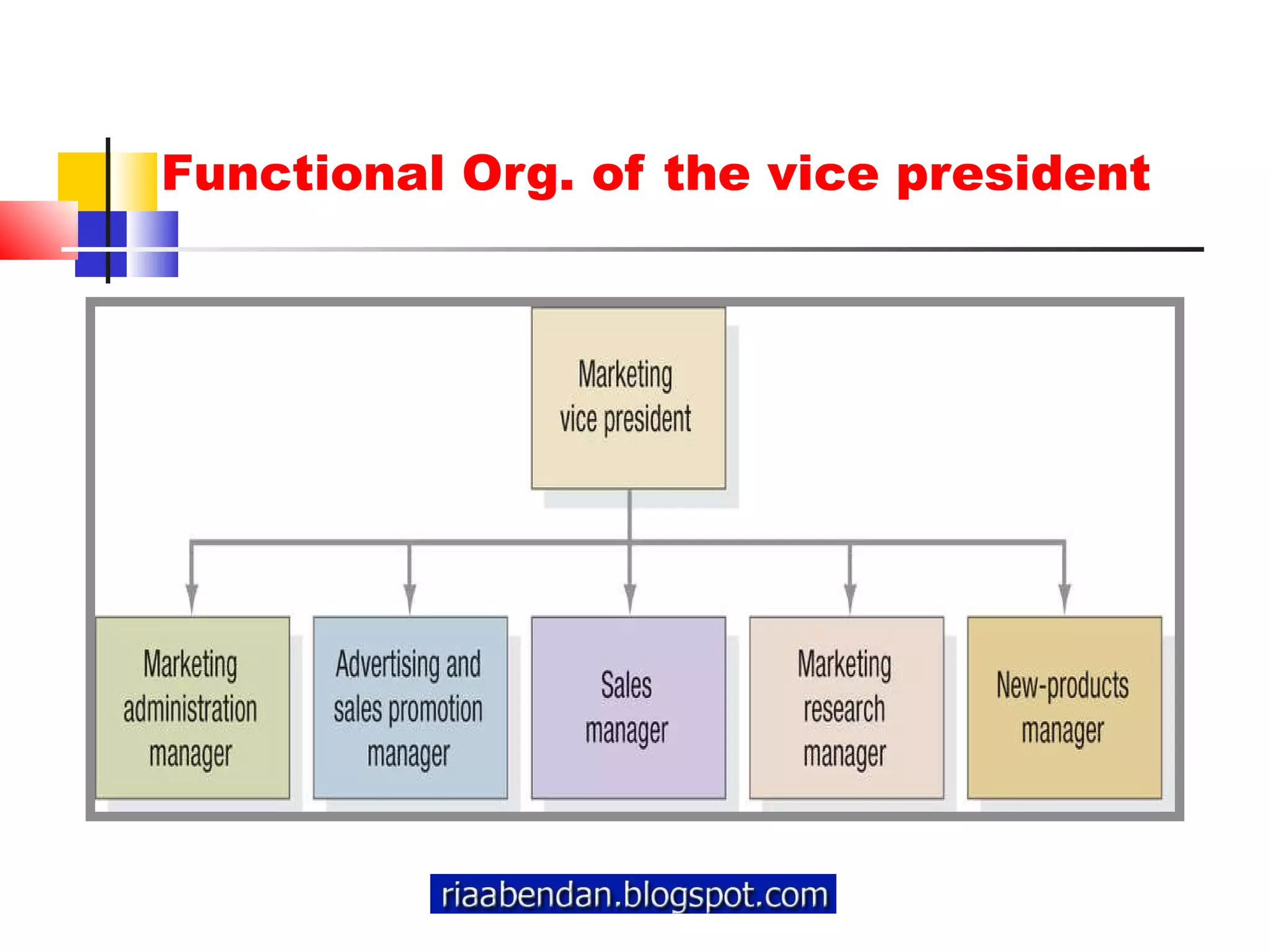 Functional Org. of the vice president

Marketing vice president

Marketing administration manager

Advertising and sales promotion manager

Sales manager

Marketing research manager

New-products manager

riaabendan.blogspot.com